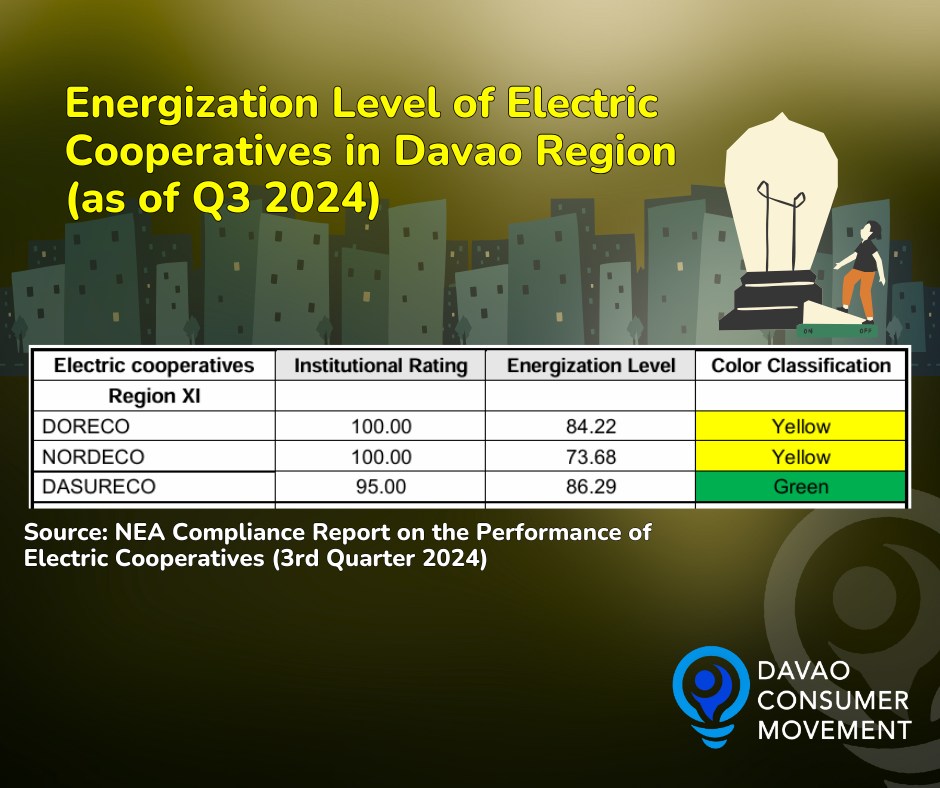 Energization Level of Electric Cooperatives in Davao Region (as of Q3 2024)

ON OFF

| Electric cooperatives | Institutional Rating | Energization Level | Color Classification |
|---|---|---|---|
| Region XI | | | |
| DORECO | 100.00 | 84.22 | Yellow |
| NORDECO | 100.00 | 73.68 | Yellow |
| DASURECO | 95.00 | 86.29 | Green |

Source: NEA Compliance Report on the Performance of Electric Cooperatives (3rd Quarter 2024)

DAVAO CONSUMER MOVEMENT